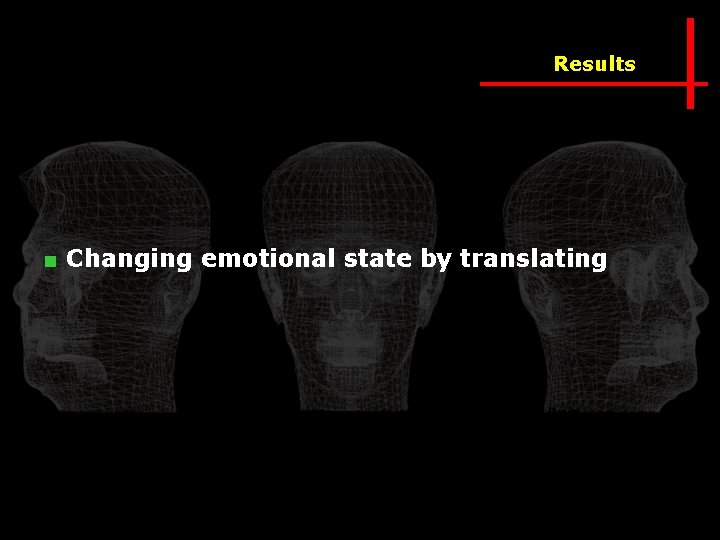 Results

Changing emotional state by translating